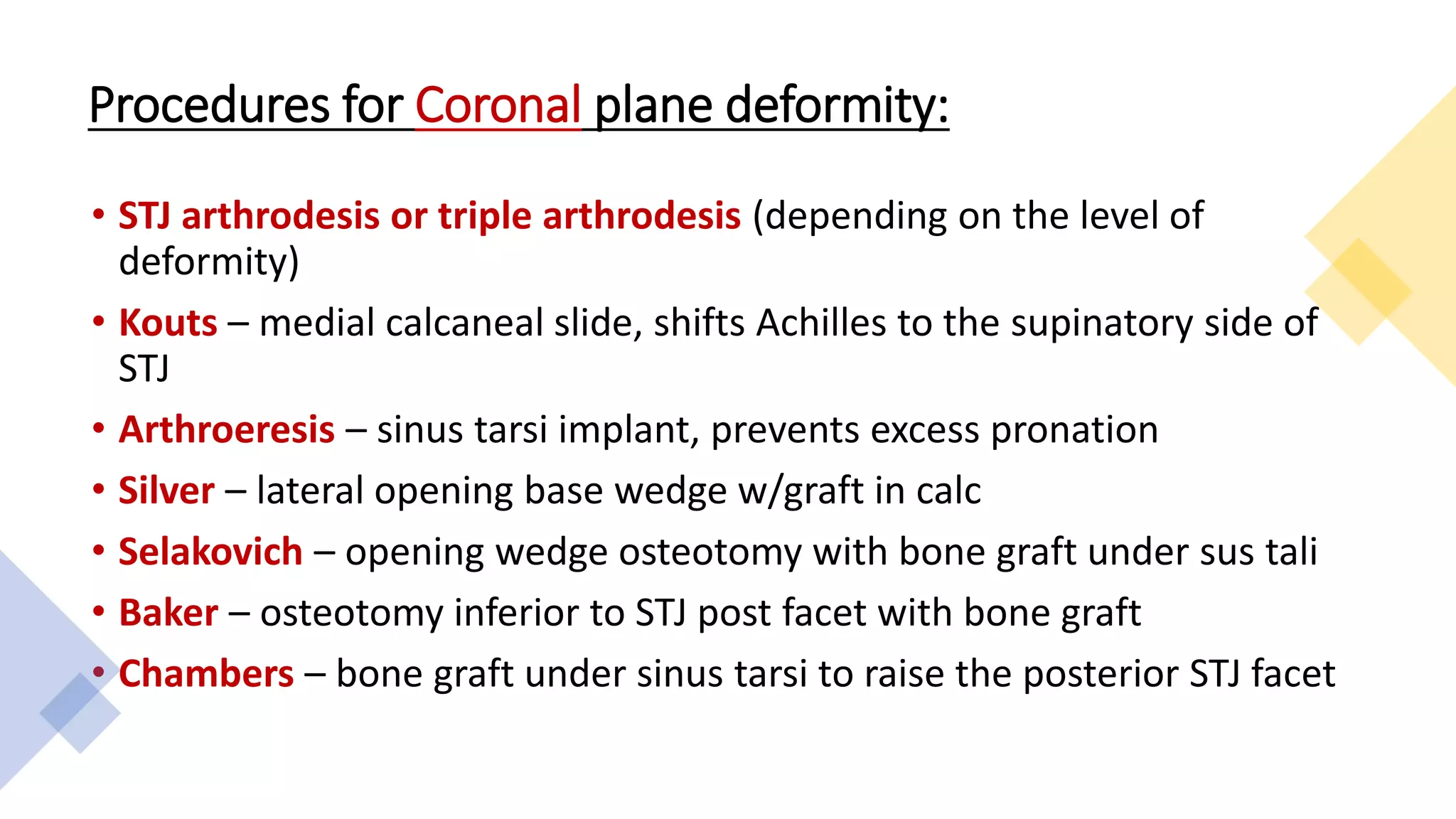 Procedures for Coronal plane deformity:

• STJ arthrodesis or triple arthrodesis (depending on the level of deformity)
• Kouts – medial calcaneal slide, shifts Achilles to the supinatory side of STJ
• Arthroeresis – sinus tarsi implant, prevents excess pronation
• Silver – lateral opening base wedge w/graft in calc
• Selakovich – opening wedge osteotomy with bone graft under sus tali
• Baker – osteotomy inferior to STJ post facet with bone graft
• Chambers – bone graft under sinus tarsi to raise the posterior STJ facet